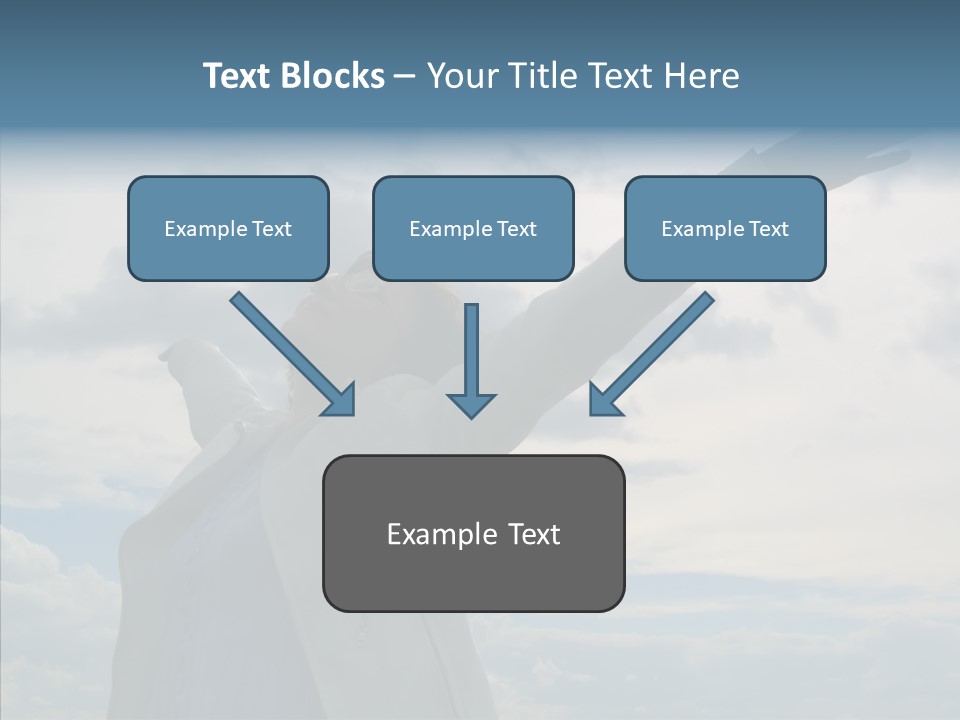 Text Blocks – Your Title Text Here

Example Text

Example Text

Example Text

Example Text